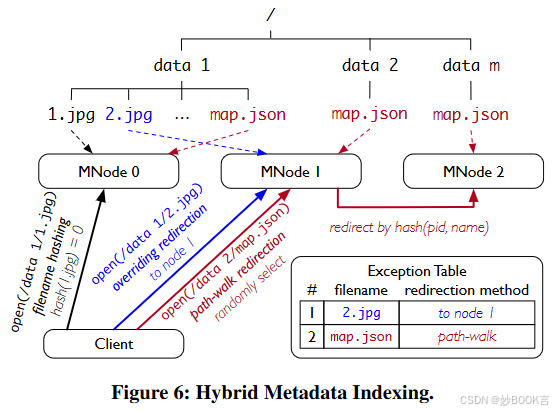 /

data 1

data 2

data m

1.jpg 2.jpg ... map.json

map.json

map.json

MNode 0

MNode 1

MNode 2

redirect by hash(pid, name)

open(/data 1/1.jpg)
filename hashing
hash(1.jpg) = 0

open(/data 1/2.jpg)
overriding redirection
to node 1

open(/data 2/map.json)
path-walk redirection
randomly select

Client

Exception Table

| # | filename | redirection method |
|---|---|---|
| 1 | 2.jpg | to node 1 |
| 2 | map.json | path-walk |

Figure 6: Hybrid Metadata Indexing.

CSDN @妙BOOK言